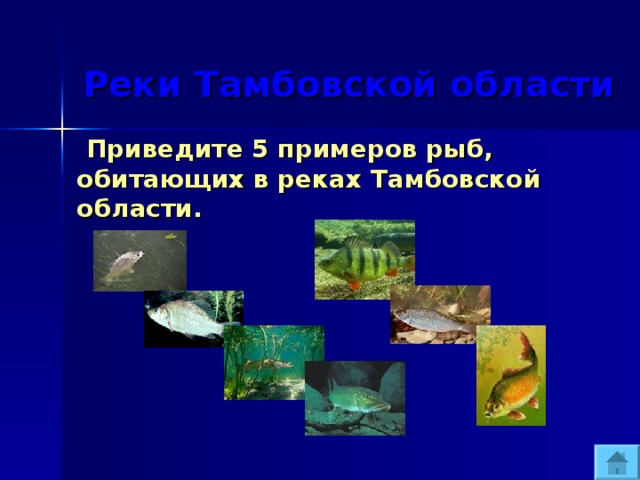 Реки Тамбовской области

Приведите 5 примеров рыб, обитающих в реках Тамбовской области.